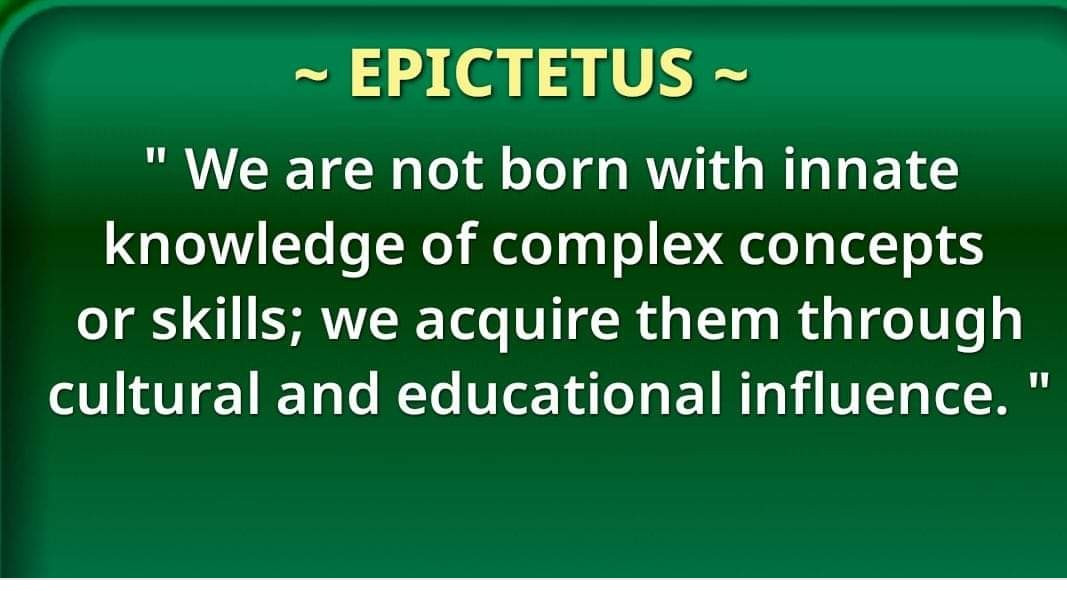 ~ EPICTETUS ~

" We are not born with innate knowledge of complex concepts or skills; we acquire them through cultural and educational influence. "